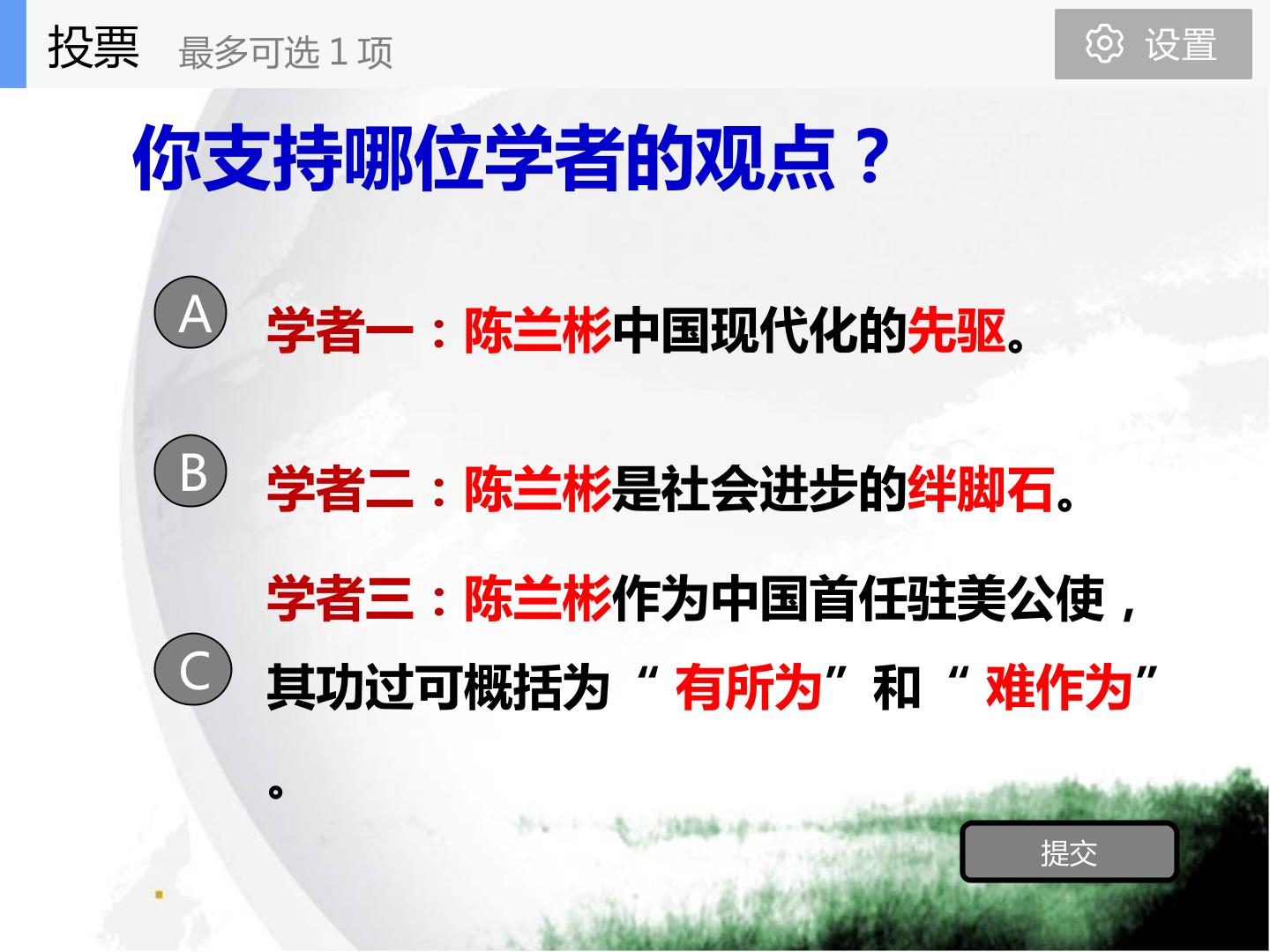 投票 最多可选1项

设置

你支持哪位学者的观点？

A

学者一：陈兰彬中国现代化的先驱。

B

学者二：陈兰彬是社会进步的绊脚石。

C

学者三：陈兰彬作为中国首任驻美公使，其功过可概括为“有所为”和“难作为”。

提交